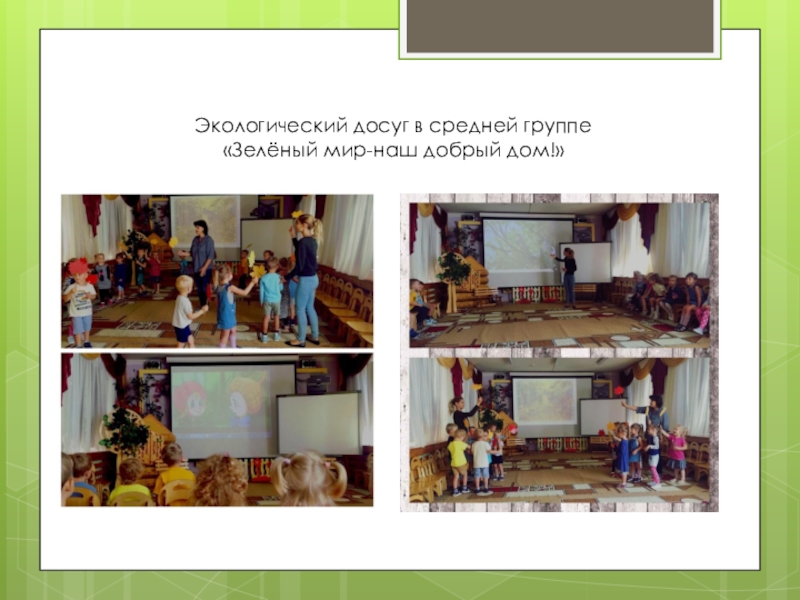 Экологический досуг в средней группе
«Зелёный мир-наш добрый дом!»